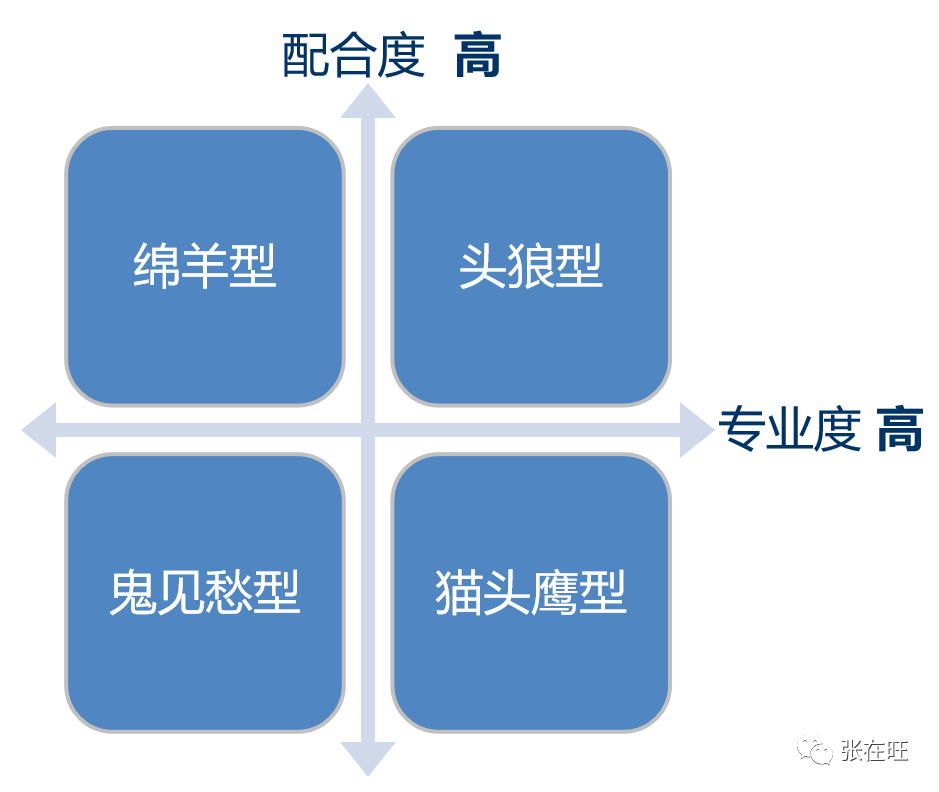 配合度 高

绵羊型

头狼型

专业度 高

鬼见愁型

猫头鹰型

张在旺